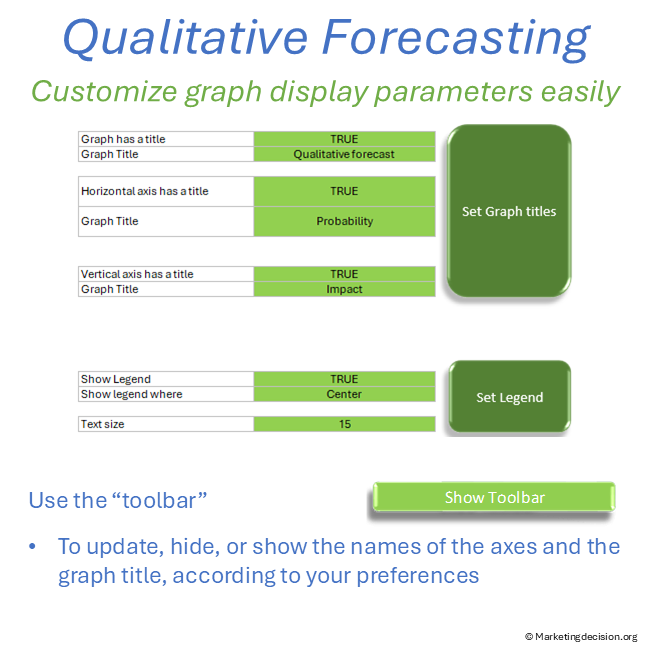 Qualitative Forecasting

Customize graph display parameters easily

| Graph has a title | TRUE |
|---|---|
| Graph Title | Qualitative forecast |

| Horizontal axis has a title | TRUE |
|---|---|
| Graph Title | Probability |

| Vertical axis has a title | TRUE |
|---|---|
| Graph Title | Impact |

Set Graph titles

| Show Legend | TRUE |
|---|---|
| Show legend where | Center |

| Text size | 15 |
|---|---|

Set Legend

Use the “toolbar”

Show Toolbar

• To update, hide, or show the names of the axes and the graph title, according to your preferences

© Marketingdecision.org